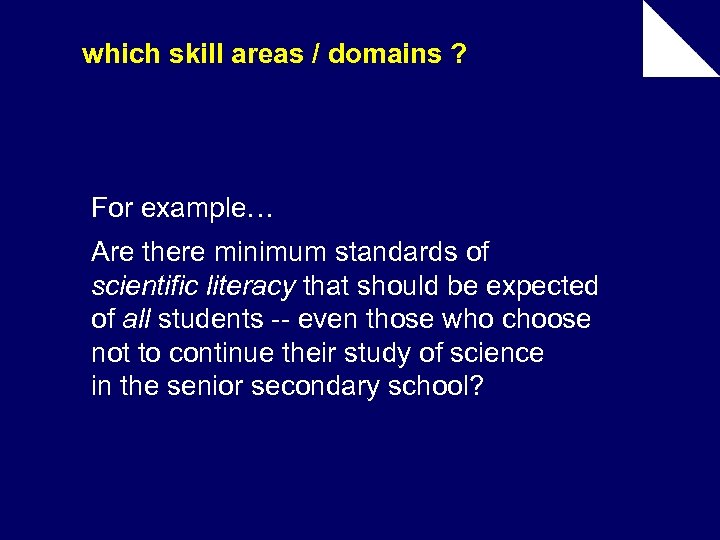 which skill areas / domains ?

For example…

Are there minimum standards of scientific literacy that should be expected of all students -- even those who choose not to continue their study of science in the senior secondary school?